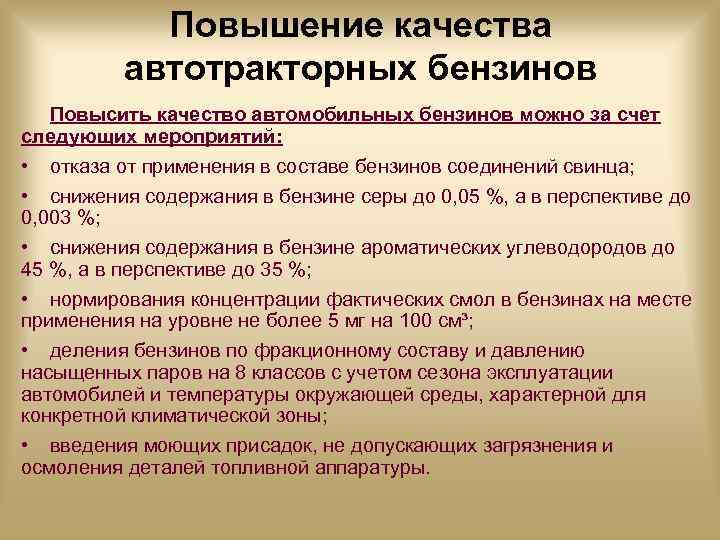 Повышение качества автотракторных бензинов

Повысить качество автомобильных бензинов можно за счет следующих мероприятий:

• отказа от применения в составе бензинов соединений свинца;

• снижения содержания в бензине серы до 0,05 %, а в перспективе до 0,003 %;

• снижения содержания в бензине ароматических углеводородов до 45 %, а в перспективе до 35 %;

• нормирования концентрации фактических смол в бензинах на месте применения на уровне не более 5 мг на 100 см³;

• деления бензинов по фракционному составу и давлению насыщенных паров на 8 классов с учетом сезона эксплуатации автомобилей и температуры окружающей среды, характерной для конкретной климатической зоны;

• введения моющих присадок, не допускающих загрязнения и осмоления деталей топливной аппаратуры.